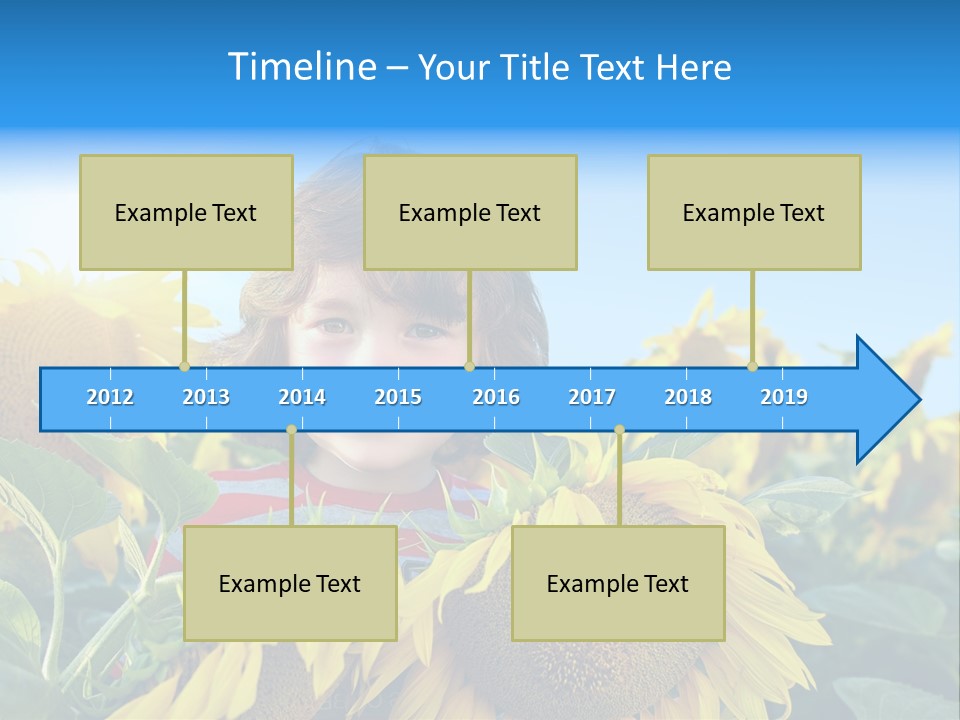 Timeline – Your Title Text Here

Example Text

Example Text

Example Text

2012 2013 2014 2015 2016 2017 2018 2019

Example Text

Example Text